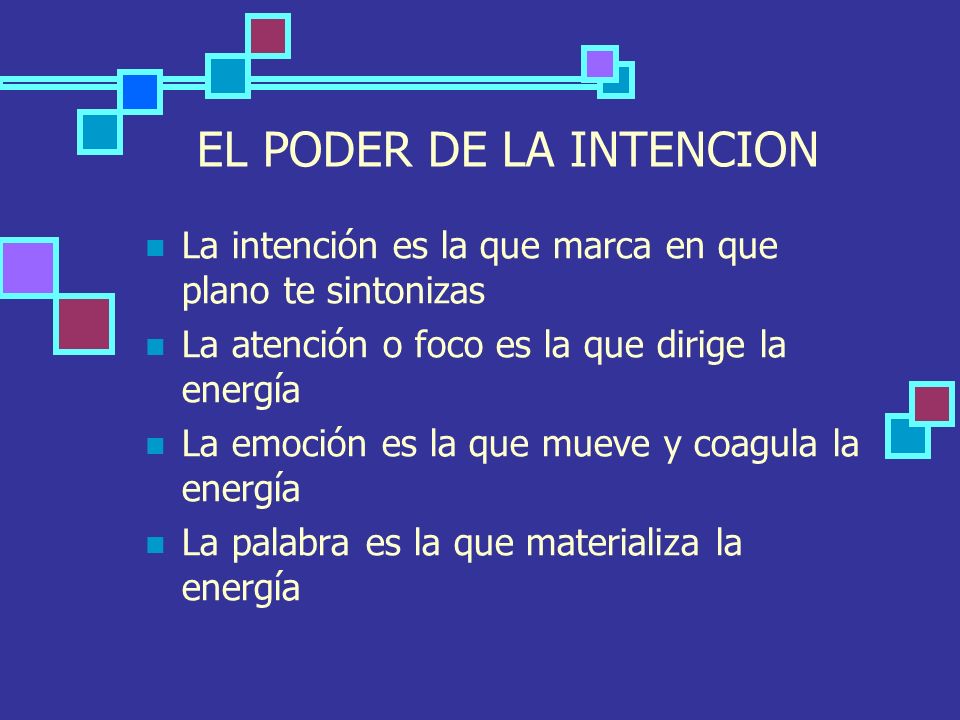 EL PODER DE LA INTENCION

- La intención es la que marca en que plano te sintonizas
- La atención o foco es la que dirige la energía
- La emoción es la que mueve y coagula la energía
- La palabra es la que materializa la energía